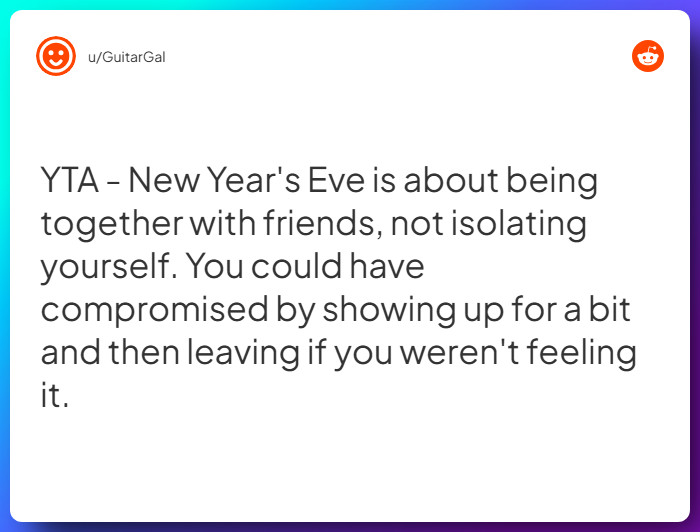 u/GuitarGal

YTA - New Year's Eve is about being together with friends, not isolating yourself. You could have compromised by showing up for a bit and then leaving if you weren't feeling it.